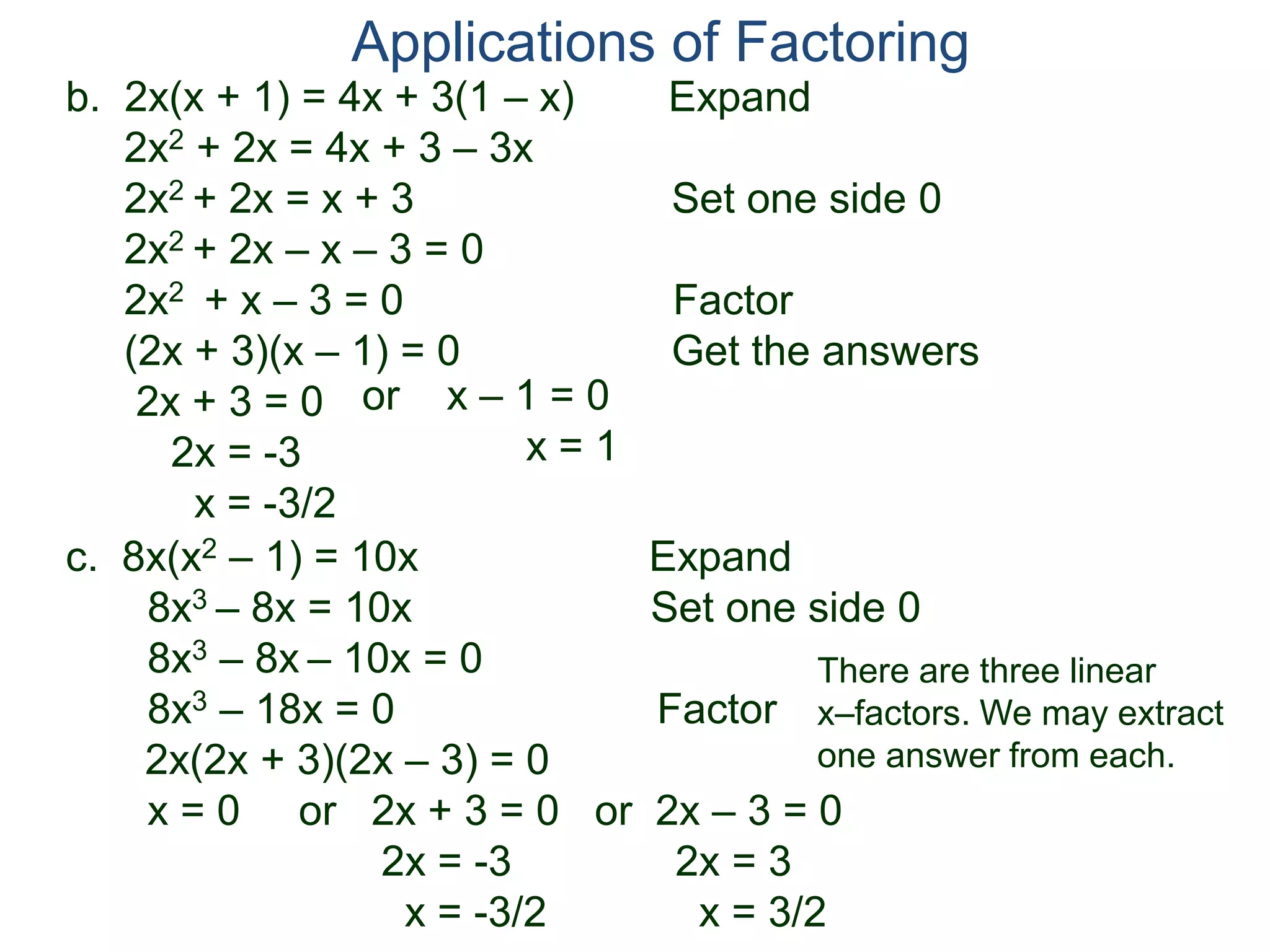 Applications of Factoring

b. $2x(x + 1) = 4x + 3(1 – x)$ Expand

$2x^2 + 2x = 4x + 3 – 3x$

$2x^2 + 2x = x + 3$ Set one side 0

$2x^2 + 2x – x – 3 = 0$

$2x^2 + x – 3 = 0$ Factor

$(2x + 3)(x – 1) = 0$ Get the answers

$2x + 3 = 0$ or $x – 1 = 0$

$2x = -3$ $x = 1$

$x = -3/2$

c. $8x(x^2 – 1) = 10x$ Expand

$8x^3 – 8x = 10x$ Set one side 0

$8x^3 – 8x – 10x = 0$

$8x^3 – 18x = 0$ Factor

There are three linear x–factors. We may extract one answer from each.

$2x(2x + 3)(2x – 3) = 0$

$x = 0$ or $2x + 3 = 0$ or $2x – 3 = 0$

$2x = -3$ $2x = 3$

$x = -3/2$ $x = 3/2$